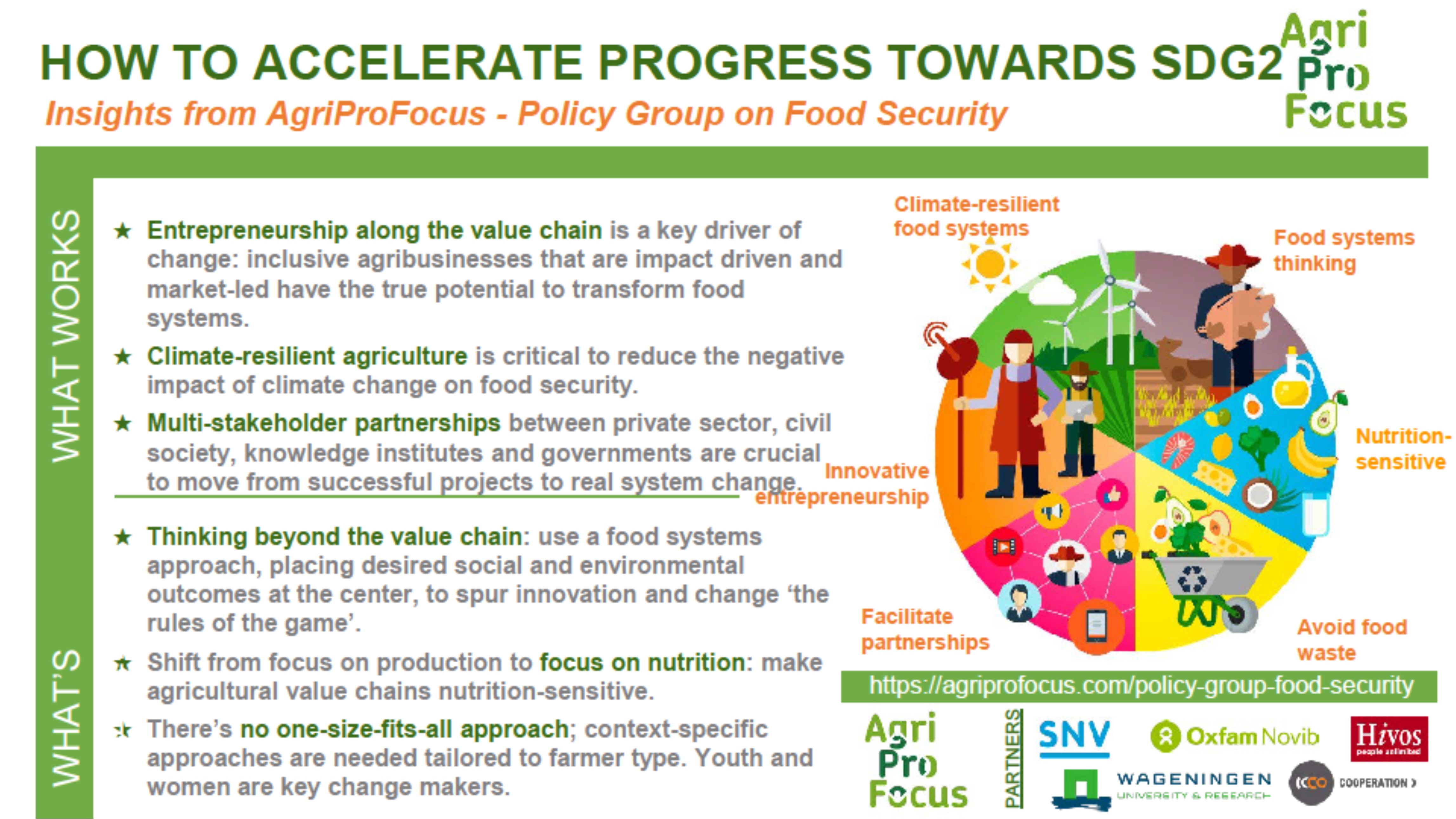 HOW TO ACCELERATE PROGRESS TOWARDS SDG2

Insights from AgriProFocus - Policy Group on Food Security

Agri Pro Focus

WHAT WORKS

★ Entrepreneurship along the value chain is a key driver of change: inclusive agribusinesses that are impact driven and market-led have the true potential to transform food systems.

★ Climate-resilient agriculture is critical to reduce the negative impact of climate change on food security.

★ Multi-stakeholder partnerships between private sector, civil society, knowledge institutes and governments are crucial to move from successful projects to real system change.

WHAT'S

★ Thinking beyond the value chain: use a food systems approach, placing desired social and environmental outcomes at the center, to spur innovation and change 'the rules of the game'.

★ Shift from focus on production to focus on nutrition: make agricultural value chains nutrition-sensitive.

★ There's no one-size-fits-all approach; context-specific approaches are needed tailored to farmer type. Youth and women are key change makers.

Climate-resilient food systems

Food systems thinking

Nutrition-sensitive

Innovative entrepreneurship

Facilitate partnerships

Avoid food waste

https://agriprofocus.com/policy-group-food-security

Agri Pro Focus

PARTNERS

SNV

Oxfam Novib

Hivos people unlimited

WAGENINGEN UNIVERSITY & RESEARCH

ICCO COOPERATION